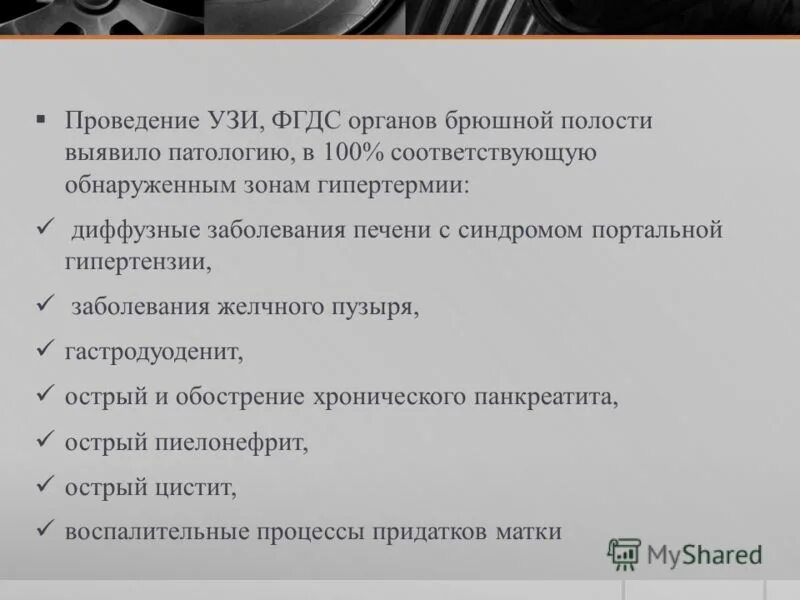 ▪ Проведение УЗИ, ФГДС органов брюшной полости выявило патологию, в 100% соответствующую обнаруженным зонам гипертермии:

✓ диффузные заболевания печени с синдромом портальной гипертензии,

✓ заболевания желчного пузыря,

✓ гастродуоденит,

✓ острый и обострение хронического панкреатита,

✓ острый пиелонефрит,

✓ острый цистит,

✓ воспалительные процессы придатков матки

MyShared